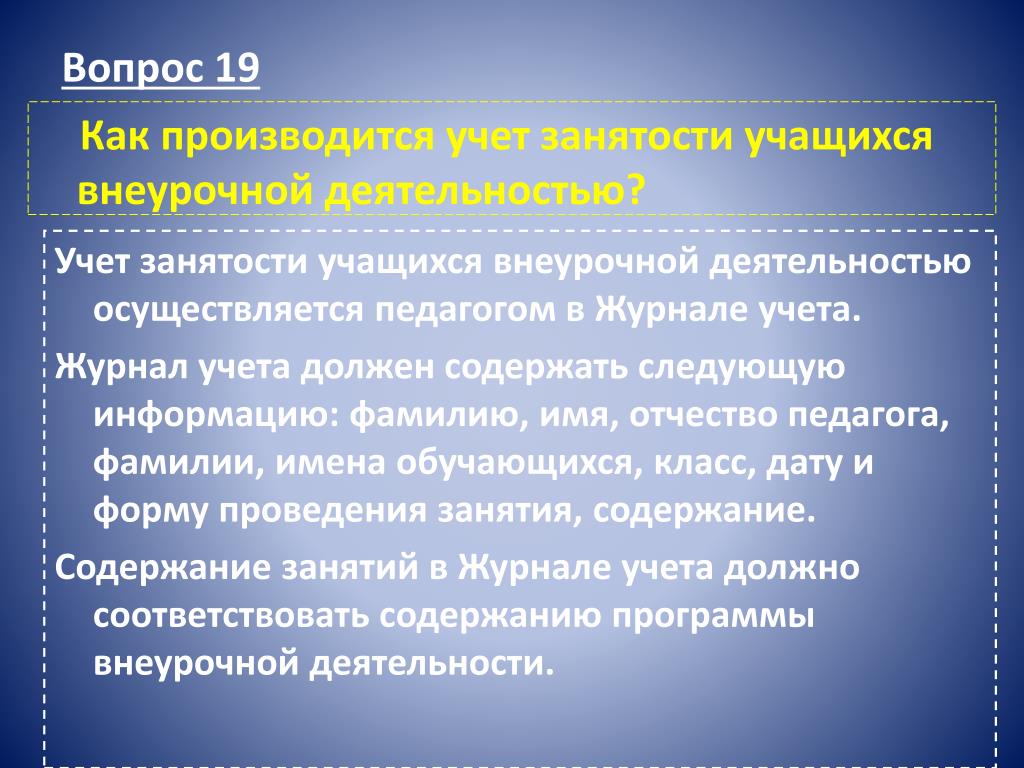 Вопрос 19

Как производится учет занятости учащихся внеурочной деятельностью?

Учет занятости учащихся внеурочной деятельностью осуществляется педагогом в Журнале учета.

Журнал учета должен содержать следующую информацию: фамилию, имя, отчество педагога, фамилии, имена обучающихся, класс, дату и форму проведения занятия, содержание.

Содержание занятий в Журнале учета должно соответствовать содержанию программы внеурочной деятельности.